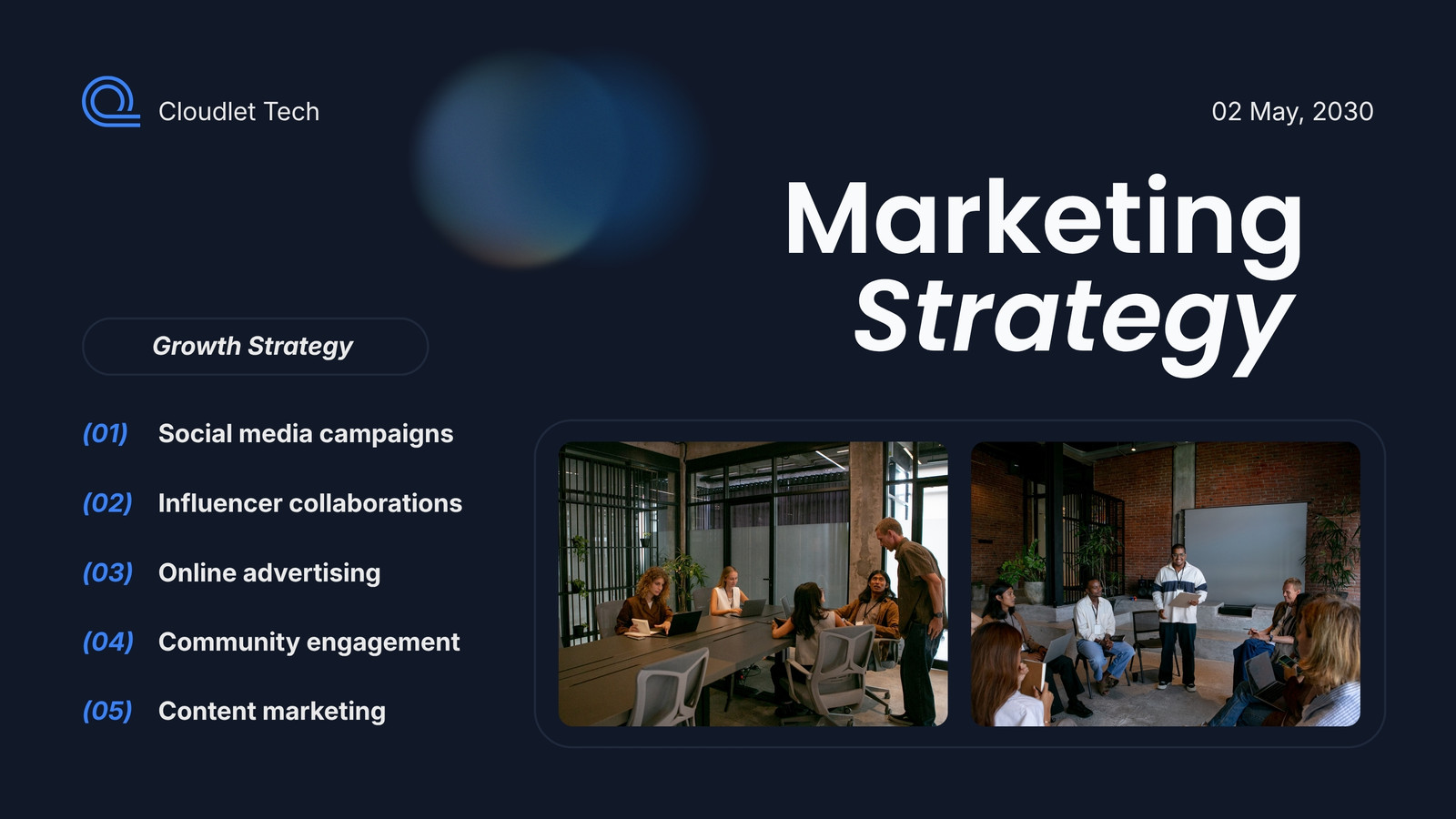 Cloudlet Tech

02 May, 2030

Marketing Strategy

Growth Strategy

(01) Social media campaigns

(02) Influencer collaborations

(03) Online advertising

(04) Community engagement

(05) Content marketing